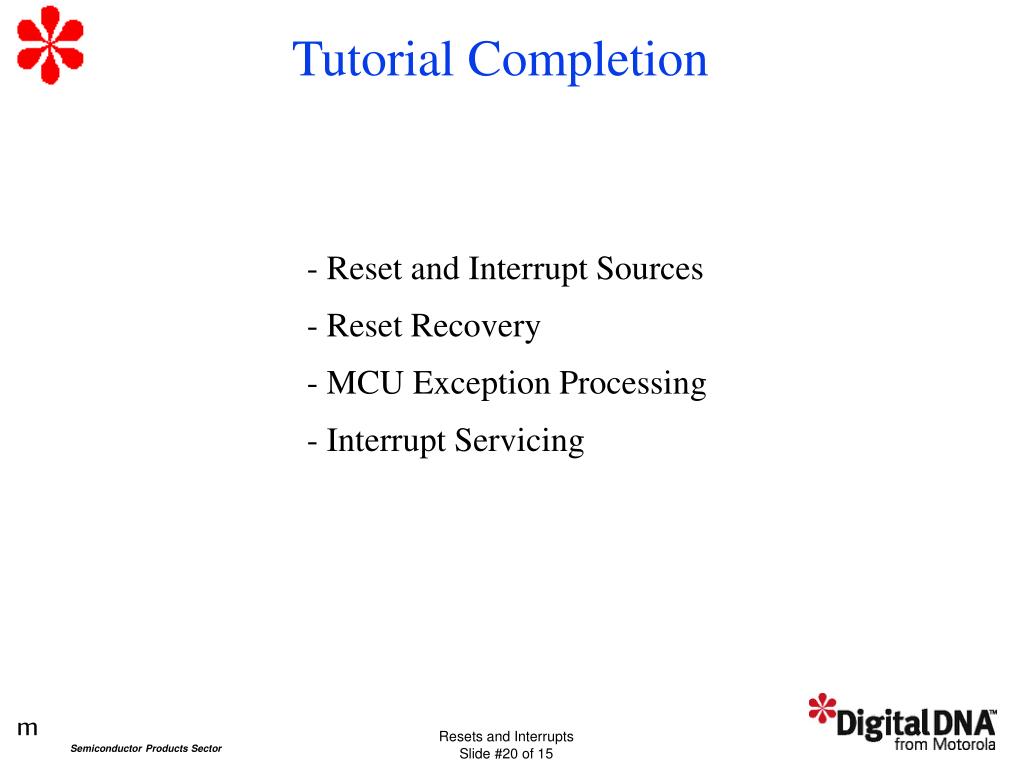 Tutorial Completion

- Reset and Interrupt Sources
- Reset Recovery
- MCU Exception Processing
- Interrupt Servicing

m

Semiconductor Products Sector

Resets and Interrupts
Slide #20 of 15

DigitalDNA™
from Motorola